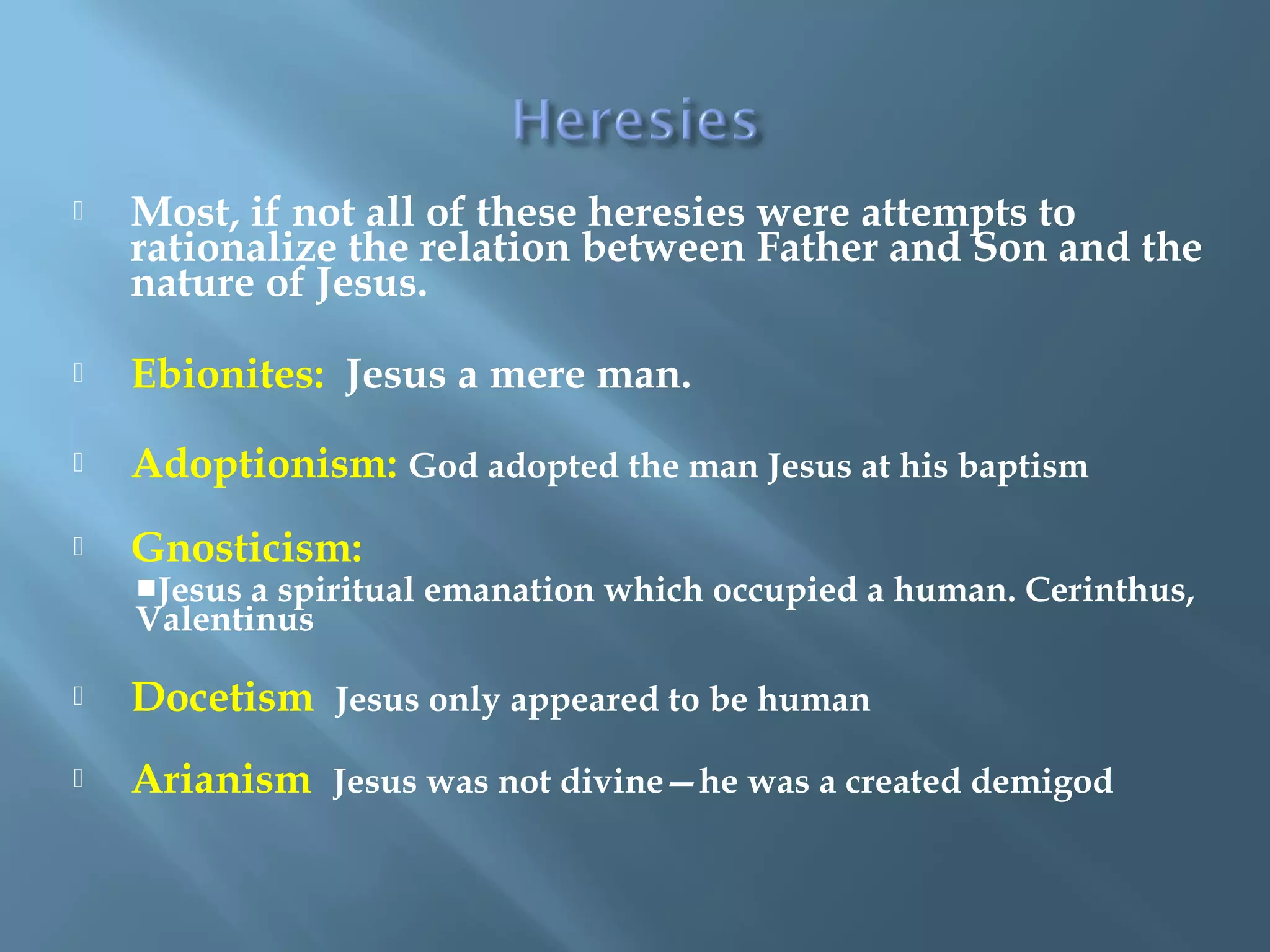 Heresies

Most, if not all of these heresies were attempts to rationalize the relation between Father and Son and the nature of Jesus.

Ebionites: Jesus a mere man.

Adoptionism: God adopted the man Jesus at his baptism

Gnosticism:

Jesus a spiritual emanation which occupied a human. Cerinthus, Valentinus

Docetism Jesus only appeared to be human

Arianism Jesus was not divine—he was a created demigod